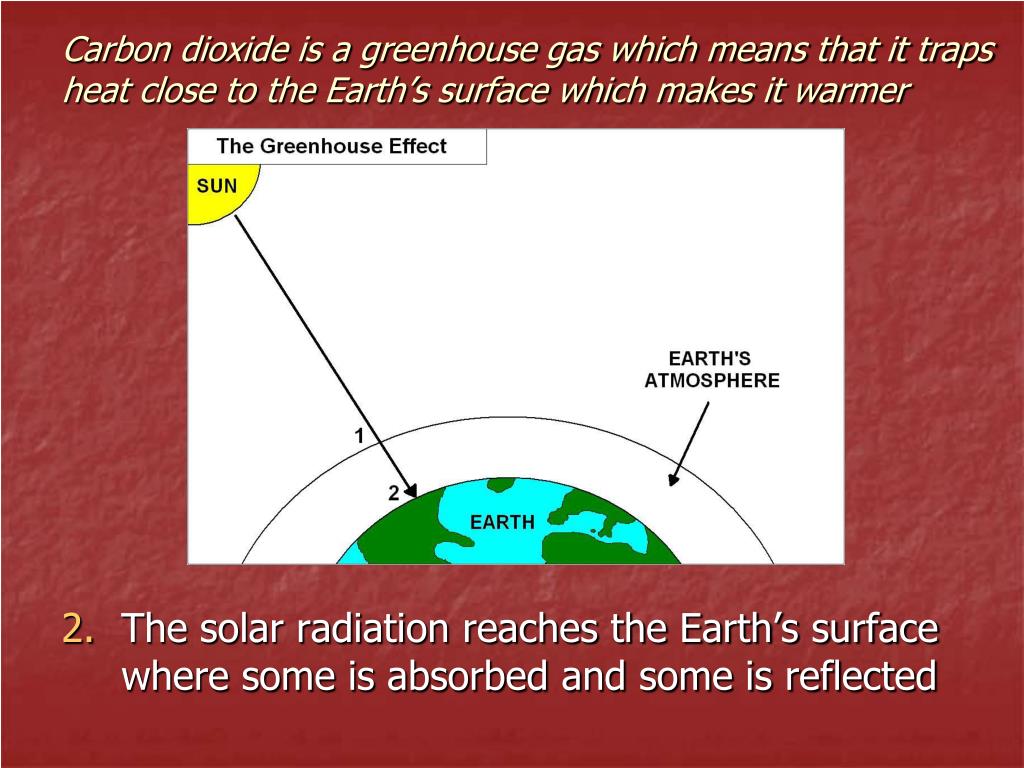 Carbon dioxide is a greenhouse gas which means that it traps heat close to the Earth's surface which makes it warmer

The Greenhouse Effect

SUN

EARTH'S ATMOSPHERE

1

2

EARTH

2. The solar radiation reaches the Earth's surface where some is absorbed and some is reflected